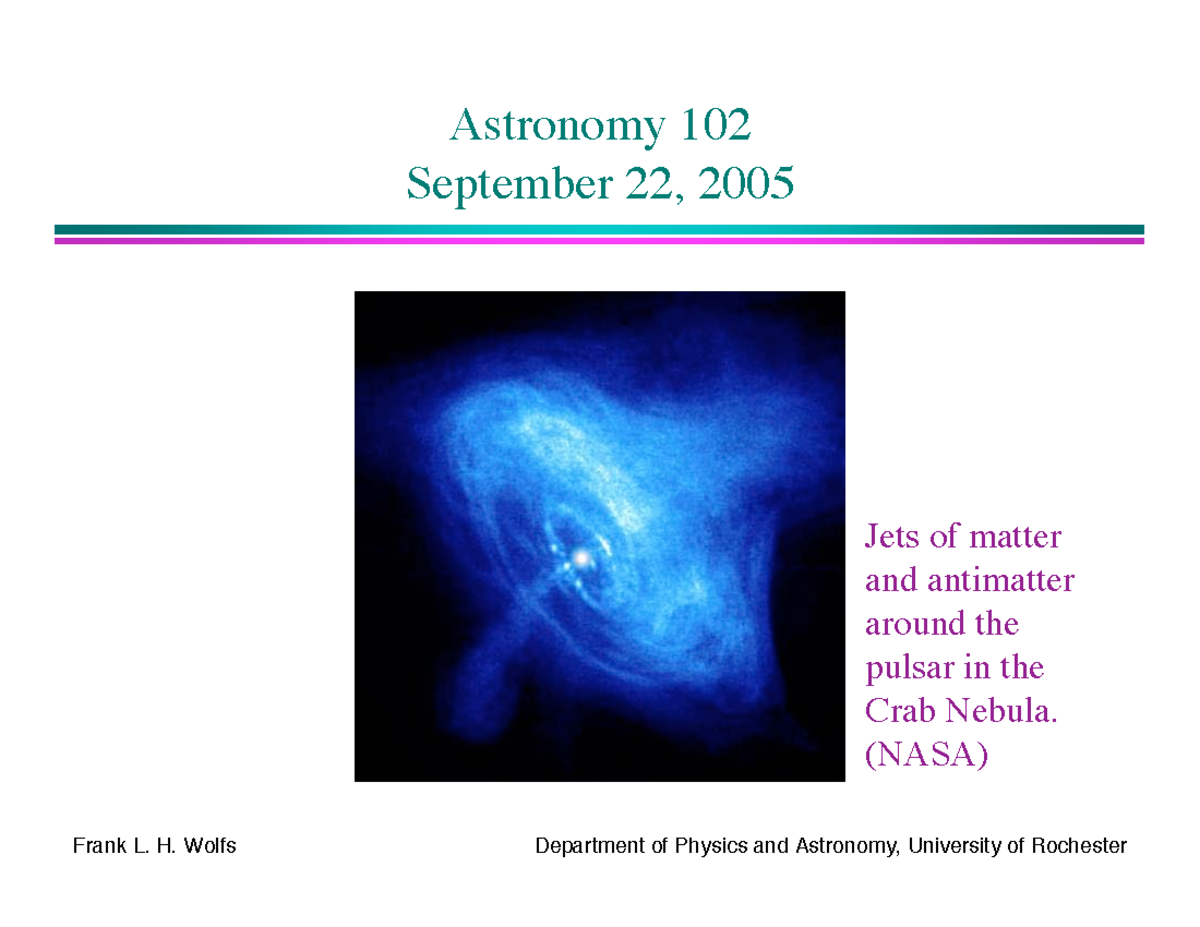 Astronomy 102
September 22, 2005

Jets of matter and antimatter around the pulsar in the Crab Nebula. (NASA)

Frank L. H. Wolfs

Department of Physics and Astronomy, University of Rochester